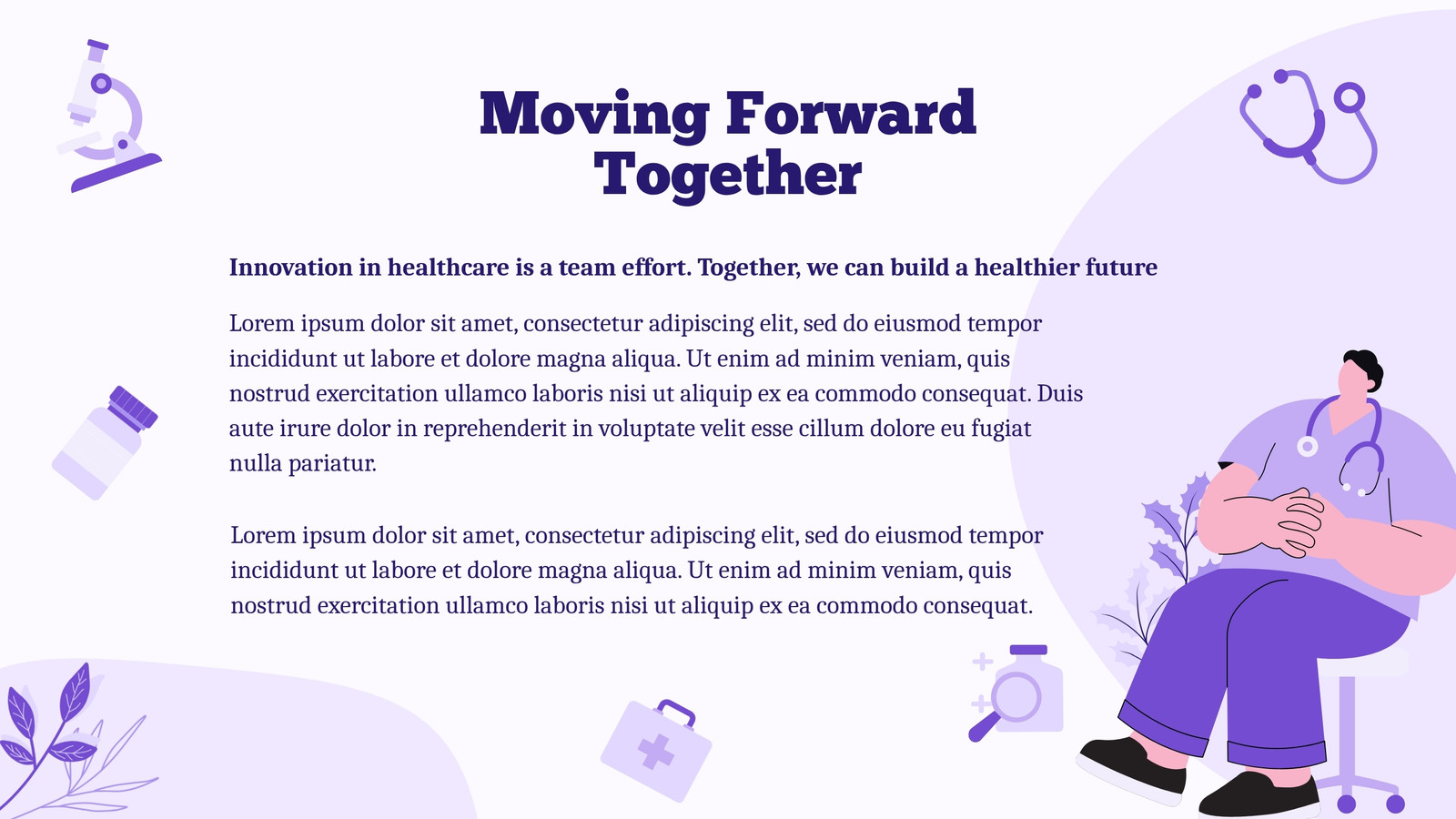 Moving Forward Together

Innovation in healthcare is a team effort. Together, we can build a healthier future

Lorem ipsum dolor sit amet, consectetur adipiscing elit, sed do eiusmod tempor incididunt ut labore et dolore magna aliqua. Ut enim ad minim veniam, quis nostrud exercitation ullamco laboris nisi ut aliquip ex ea commodo consequat. Duis aute irure dolor in reprehenderit in voluptate velit esse cillum dolore eu fugiat nulla pariatur.

Lorem ipsum dolor sit amet, consectetur adipiscing elit, sed do eiusmod tempor incididunt ut labore et dolore magna aliqua. Ut enim ad minim veniam, quis nostrud exercitation ullamco laboris nisi ut aliquip ex ea commodo consequat.